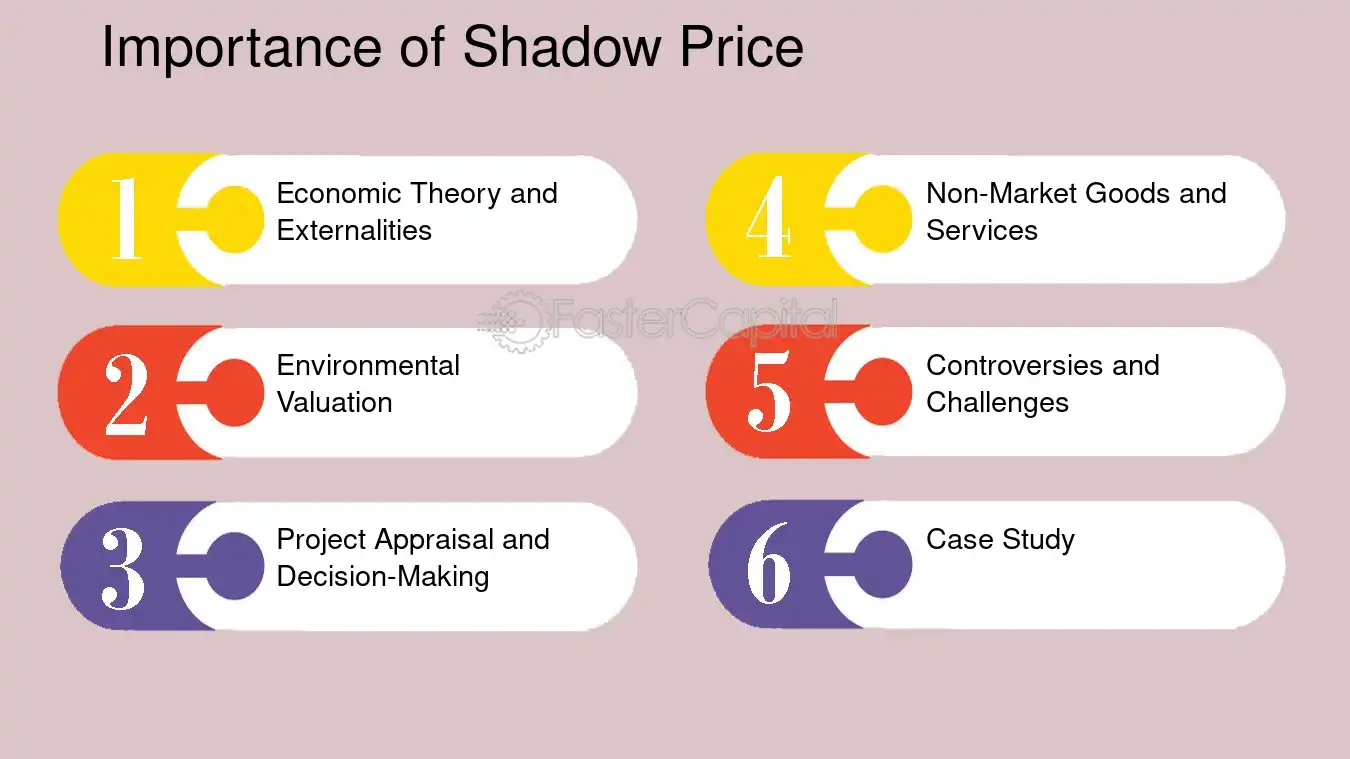 Importance of Shadow Price

1
Economic Theory and Externalities

2
Environmental Valuation

3
Project Appraisal and Decision-Making

4
Non-Market Goods and Services

5
Controversies and Challenges

6
Case Study

FasterCapital